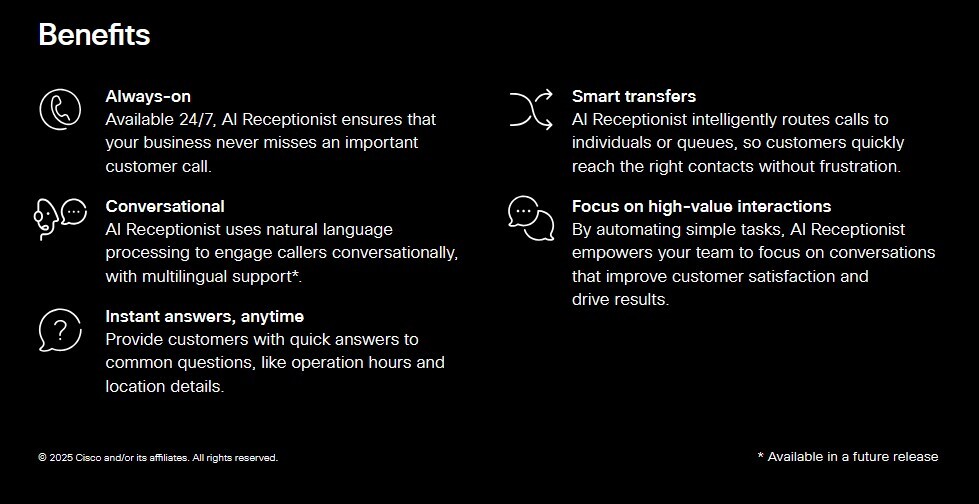 Benefits

Always-on
Available 24/7, AI Receptionist ensures that your business never misses an important customer call.

Conversational
AI Receptionist uses natural language processing to engage callers conversationally, with multilingual support*.

Instant answers, anytime
Provide customers with quick answers to common questions, like operation hours and location details.

Smart transfers
AI Receptionist intelligently routes calls to individuals or queues, so customers quickly reach the right contacts without frustration.

Focus on high-value interactions
By automating simple tasks, AI Receptionist empowers your team to focus on conversations that improve customer satisfaction and drive results.

© 2025 Cisco and/or its affiliates. All rights reserved.

* Available in a future release